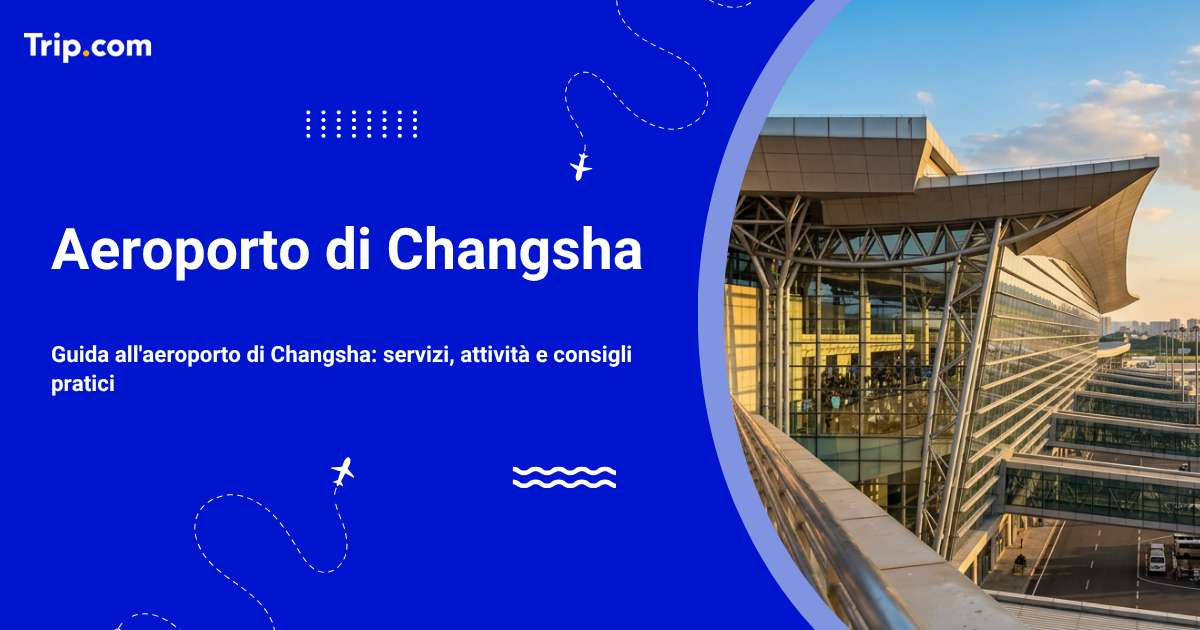 Trip.com

Aeroporto di Changsha

Guida all'aeroporto di Changsha: servizi, attività e consigli pratici